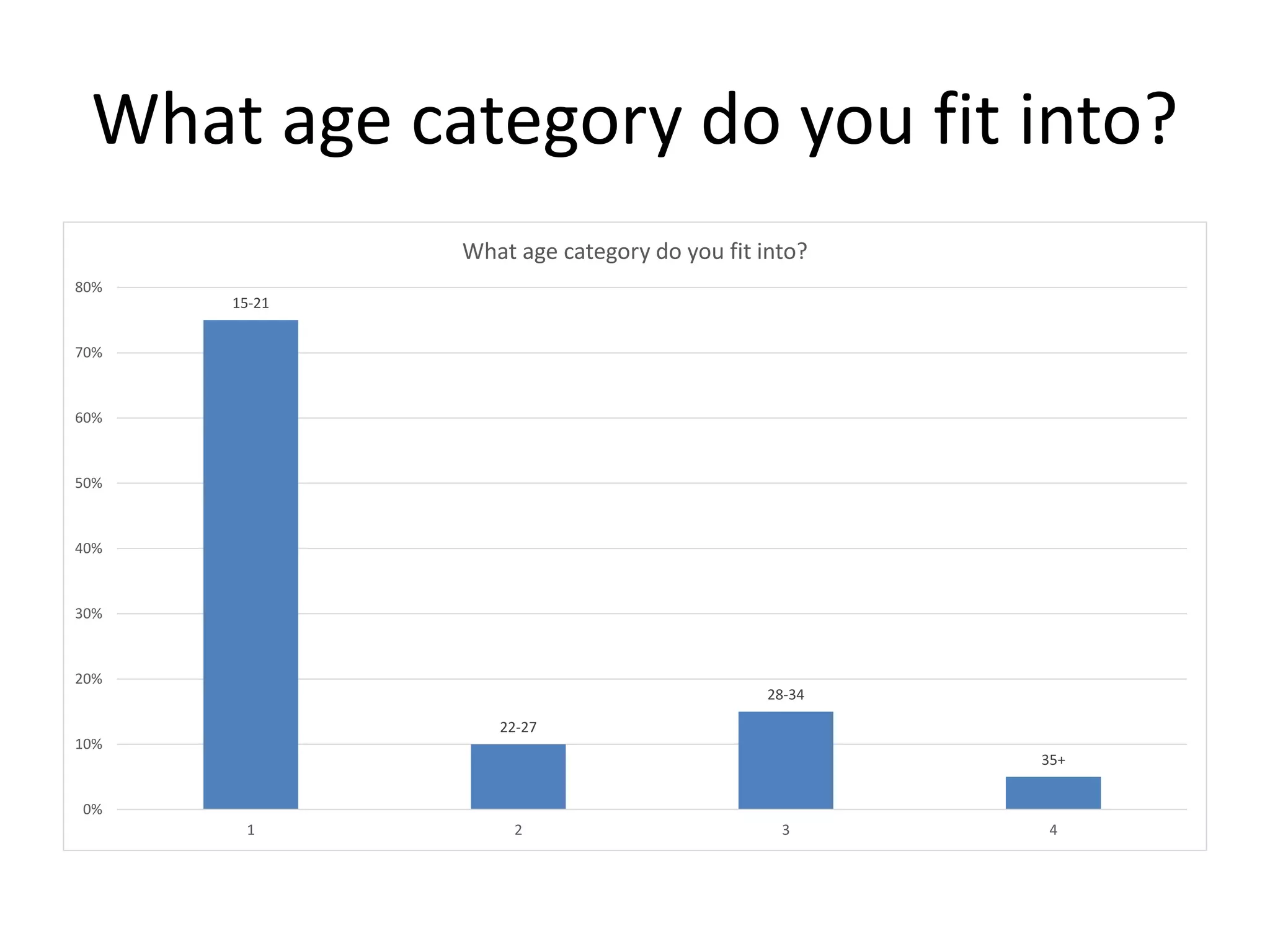 What age category do you fit into?

What age category do you fit into?

80%
70%
60%
50%
40%
30%
20%
10%
0%

15-21
22-27
28-34
35+

1
2
3
4